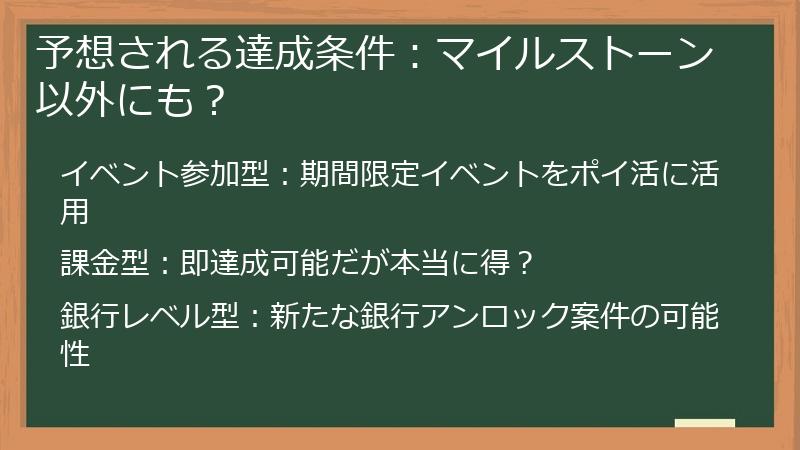 予想される達成条件：マイルストーン以外にも？

イベント参加型：期間限定イベントをポイ活に活用

課金型：即達成可能だが本当に得？

銀行レベル型：新たな銀行アンロック案件の可能性